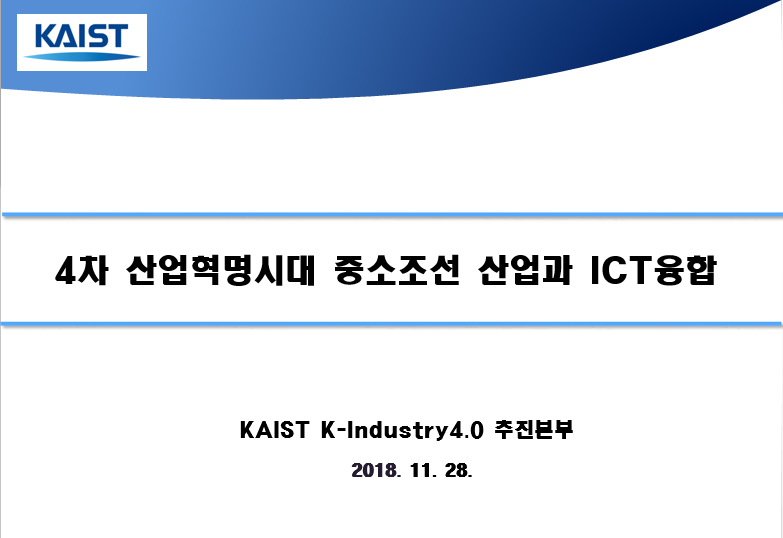 KAIST

4차 산업혁명시대 중소조선 산업과 ICT융합

KAIST K-Industry4.0 추진본부

2018. 11. 28.